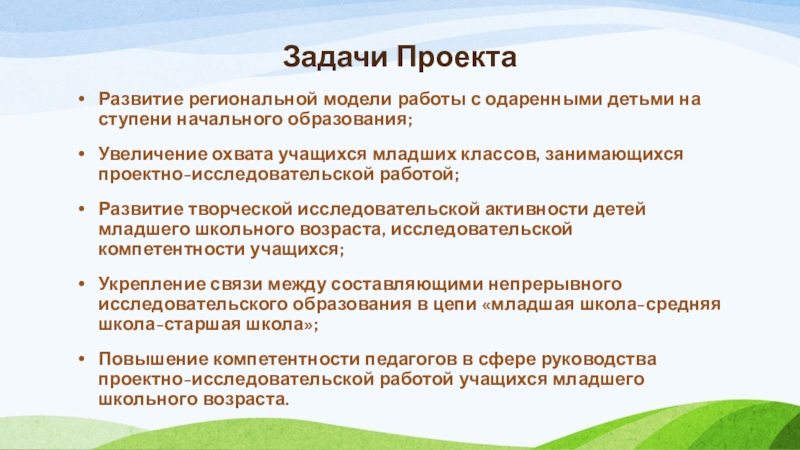 Задачи Проекта

• Развитие региональной модели работы с одаренными детьми на ступени начального образования;

• Увеличение охвата учащихся младших классов, занимающихся проектно-исследовательской работой;

• Развитие творческой исследовательской активности детей младшего школьного возраста, исследовательской компетентности учащихся;

• Укрепление связи между составляющими непрерывного исследовательского образования в цепи «младшая школа-средняя школа-старшая школа»;

• Повышение компетентности педагогов в сфере руководства проектно-исследовательской работой учащихся младшего школьного возраста.